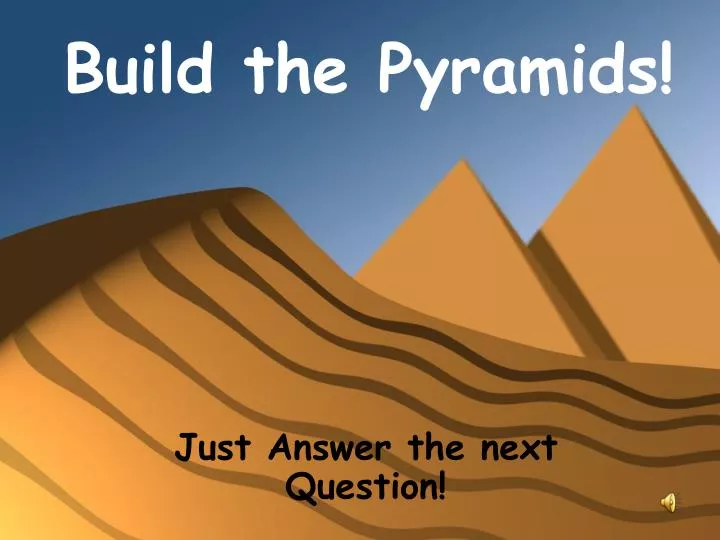 Build the Pyramids!

Just Answer the next Question!